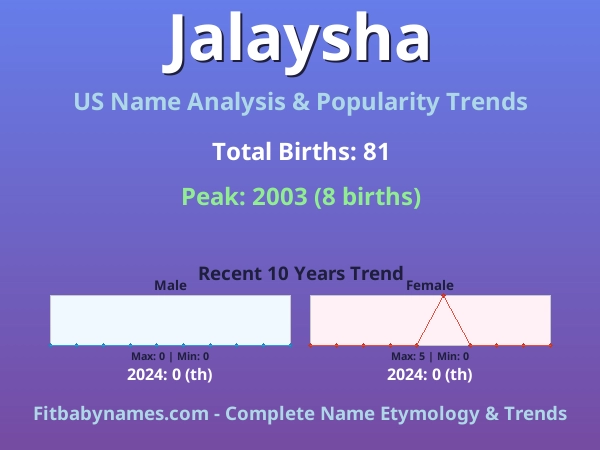 Jalaysha

US Name Analysis & Popularity Trends

Total Births: 81

Peak: 2003 (8 births)

Recent 10 Years Trend

Male

Max: 0 | Min: 0

2024: 0 (th)

Female

Max: 5 | Min: 0

2024: 0 (th)

Fitbabynames.com - Complete Name Etymology & Trends